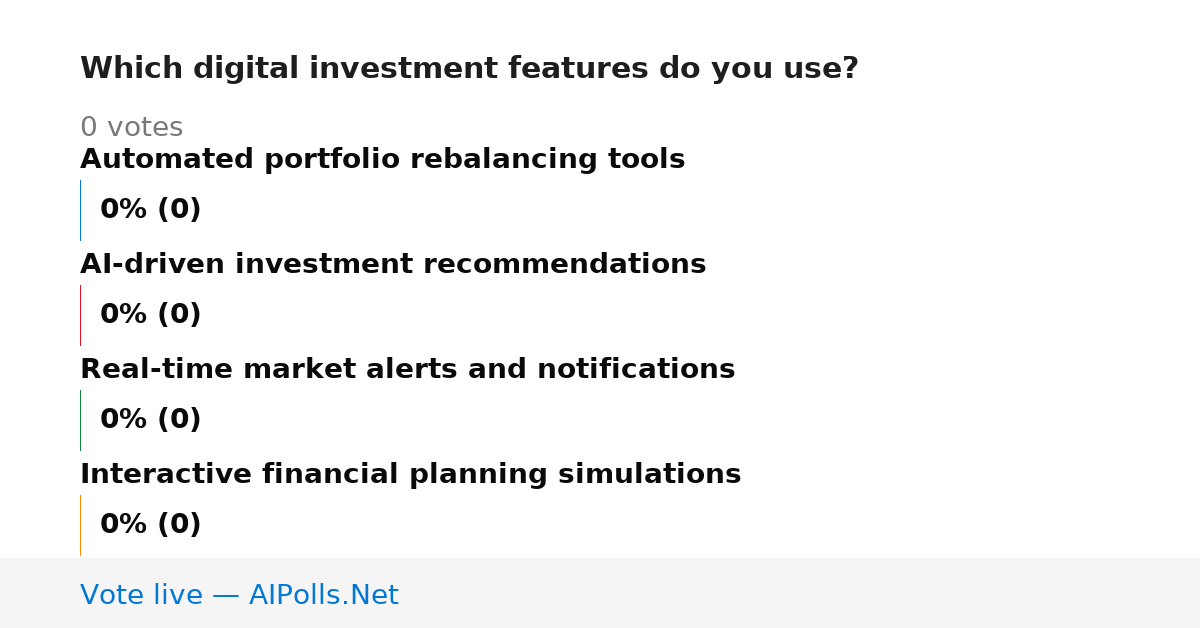 Which digital investment features do you use?

0 votes

Automated portfolio rebalancing tools

0% (0)

AI-driven investment recommendations

0% (0)

Real-time market alerts and notifications

0% (0)

Interactive financial planning simulations

0% (0)

Vote live — AIPolls.Net